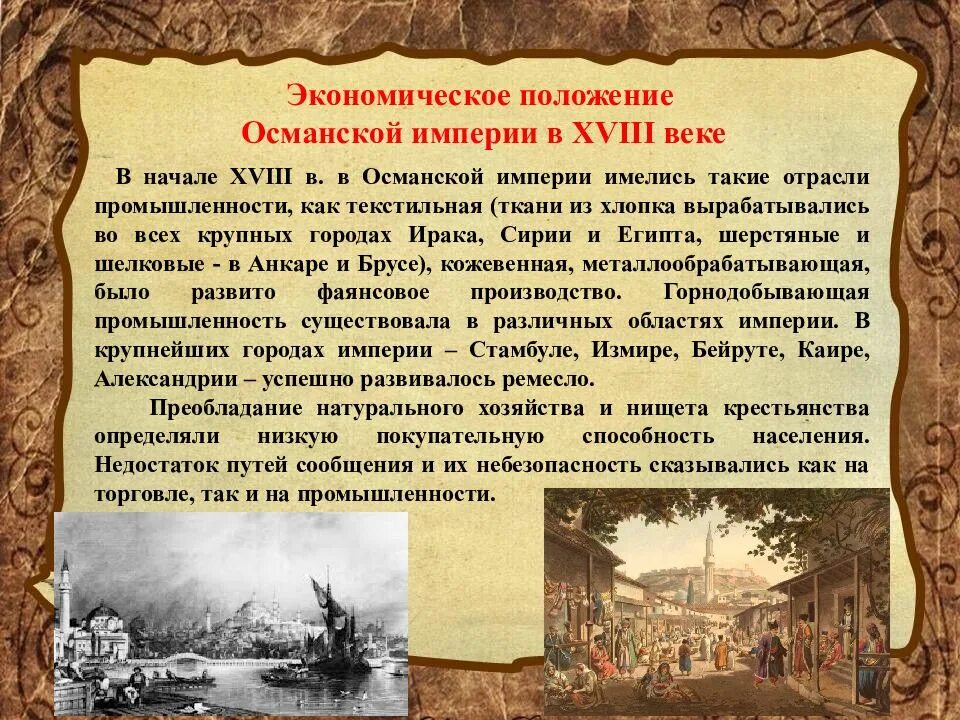 Экономическое положение
Османской империи в XVIII веке

В начале XVIII в. в Османской империи имелись такие отрасли промышленности, как текстильная (ткани из хлопка вырабатывались во всех крупных городах Ирака, Сирии и Египта, шерстяные и шелковые - в Анкаре и Брусе), кожевенная, металлообрабатывающая, было развито фаянсовое производство. Горнодобывающая промышленность существовала в различных областях империи. В крупнейших городах империи – Стамбуле, Измире, Бейруте, Каире, Александрии – успешно развивалось ремесло.

Преобладание натурального хозяйства и нищета крестьянства определяли низкую покупательную способность населения. Недостаток путей сообщения и их небезопасность сказывались как на торговле, так и на промышленности.